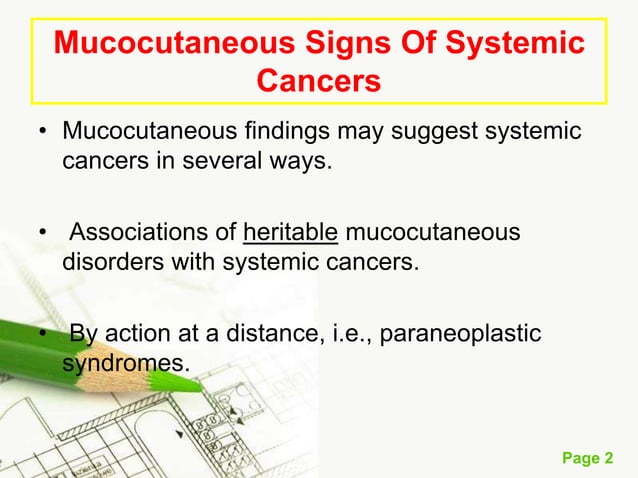 Mucocutaneous Signs Of Systemic Cancers

• Mucocutaneous findings may suggest systemic cancers in several ways.

• Associations of heritable mucocutaneous disorders with systemic cancers.

• By action at a distance, i.e., paraneoplastic syndromes.

Page 2